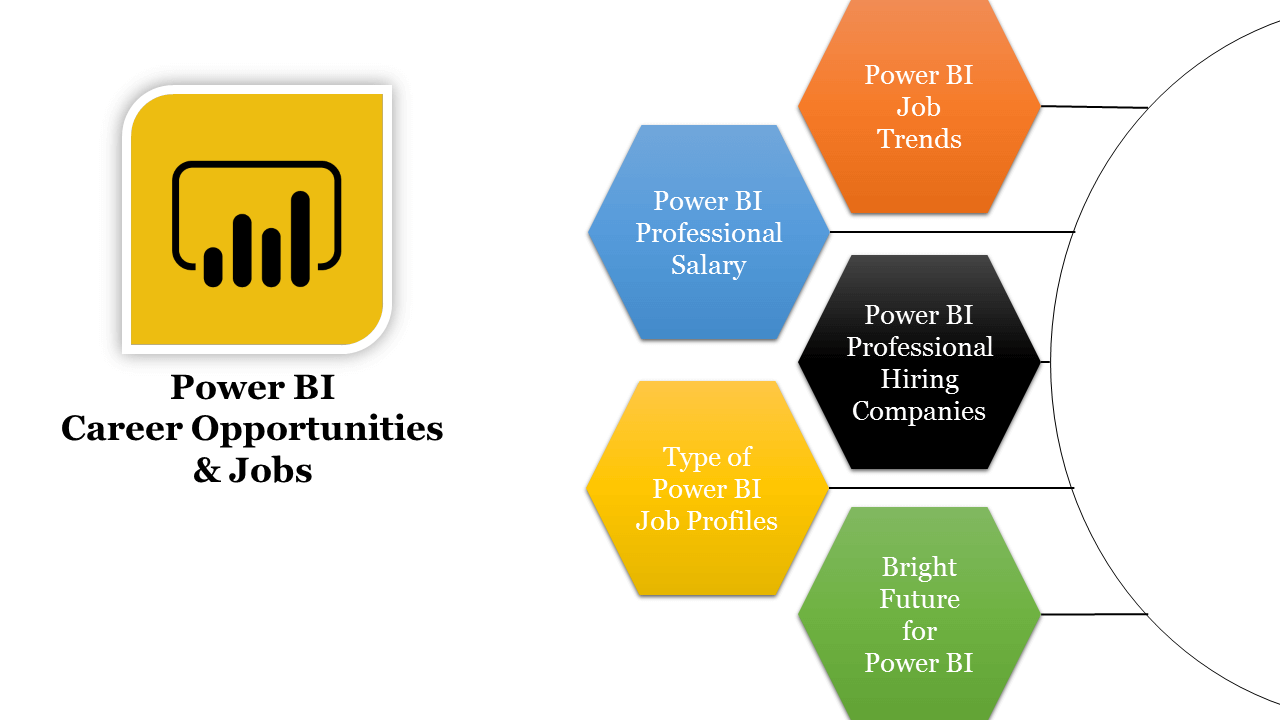 Power BI
Career Opportunities
& Jobs

Power BI
Job
Trends

Power BI
Professional
Salary

Power BI
Professional
Hiring
Companies

Type of
Power BI
Job Profiles

Bright
Future
for
Power BI